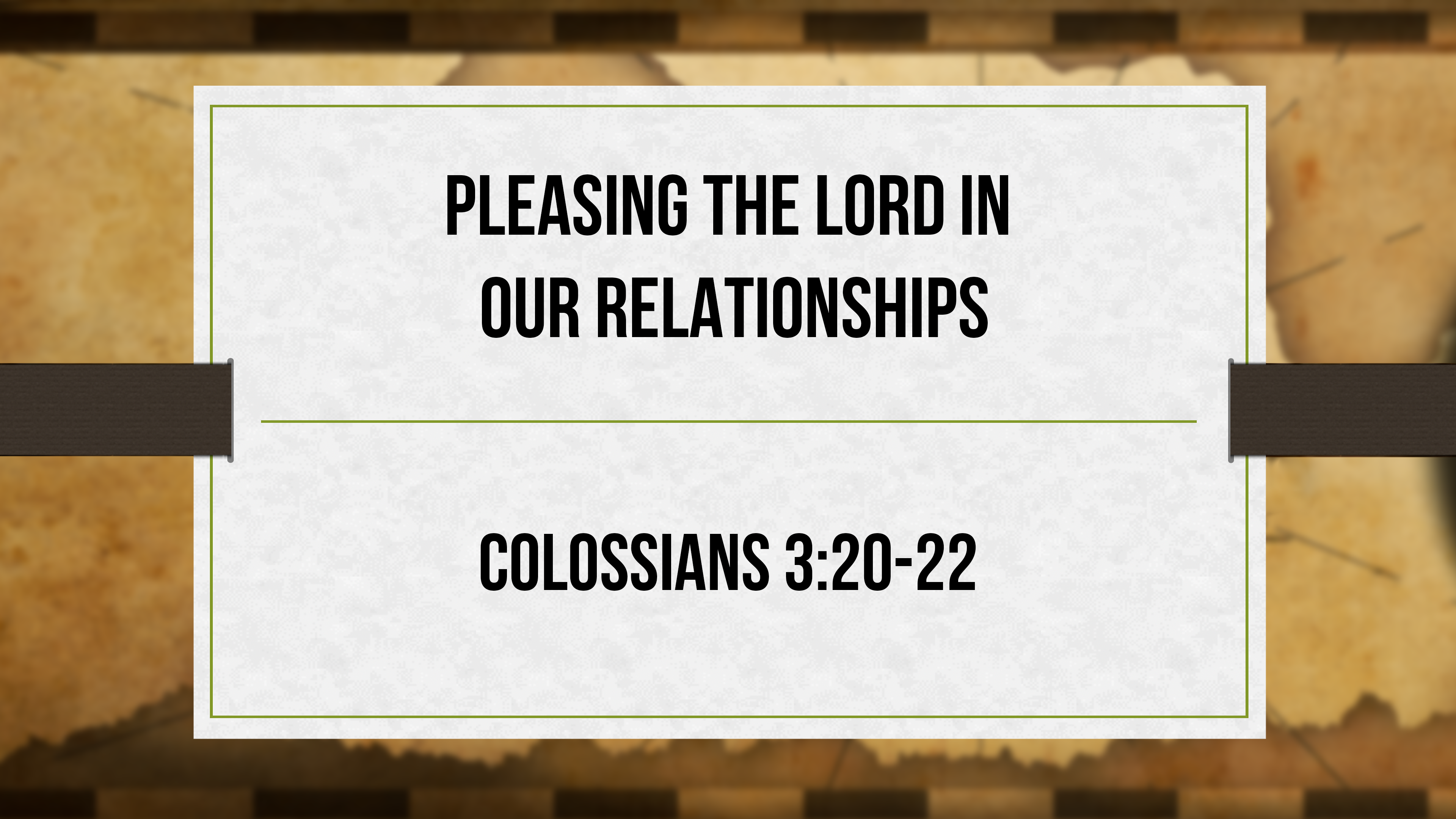 PLEASING THE LORD IN OUR RELATIONSHIPS

COLOSSIANS 3:20-22